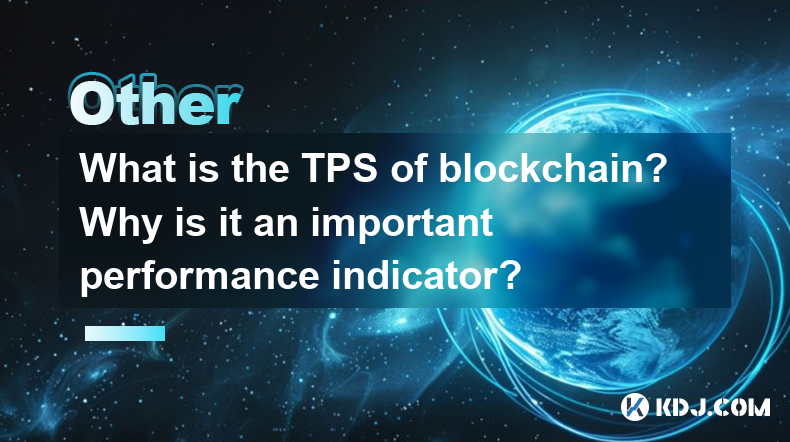 Other

What is the TPS of blockchain? Why is it an important performance indicator?

KDJ.COM